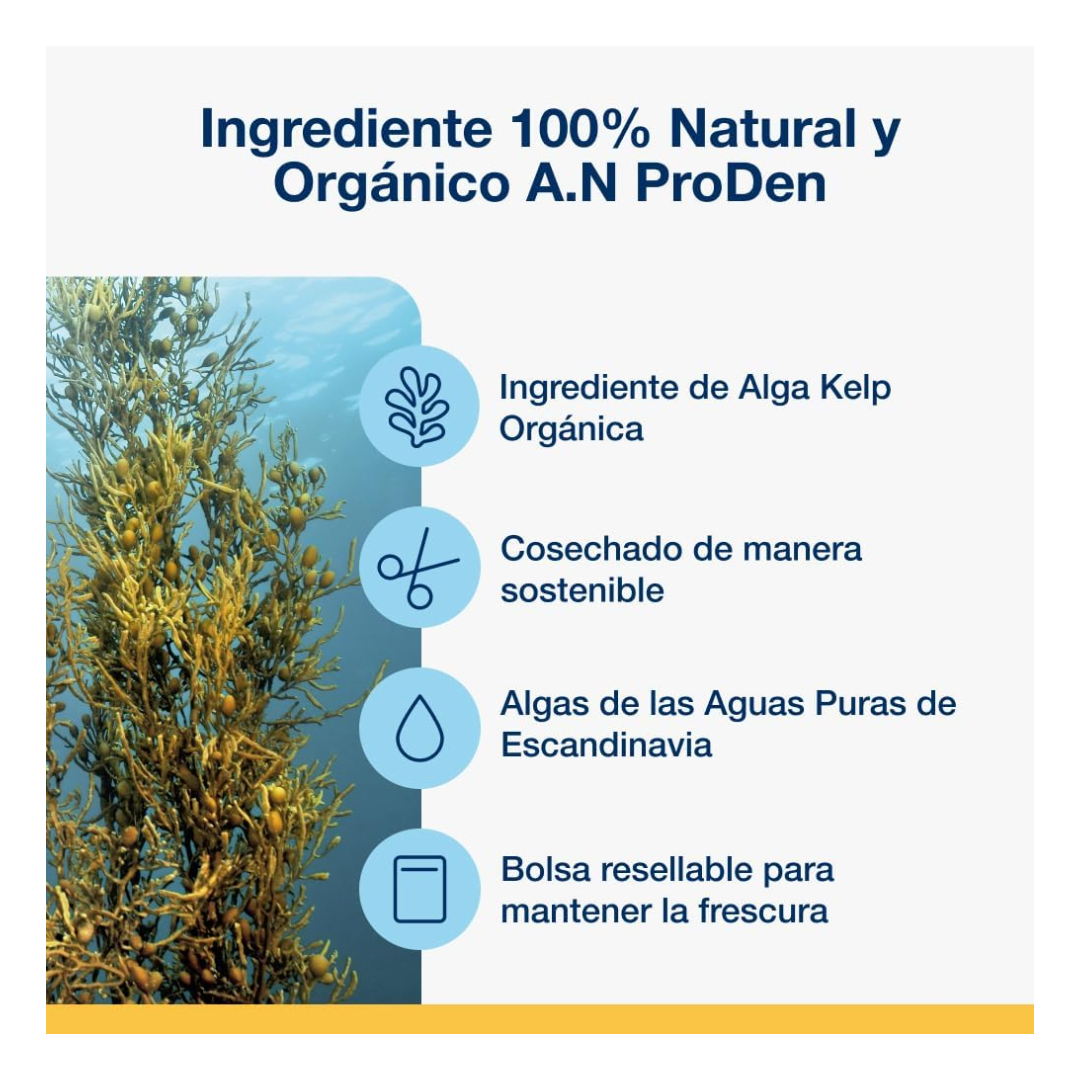 Ingrediente 100% Natural y Orgánico A.N ProDen

Ingrediente de Alga Kelp Orgánica

Cosechado de manera sostenible

Algas de las Aguas Puras de Escandinavia

Bolsa resellable para mantener la frescura